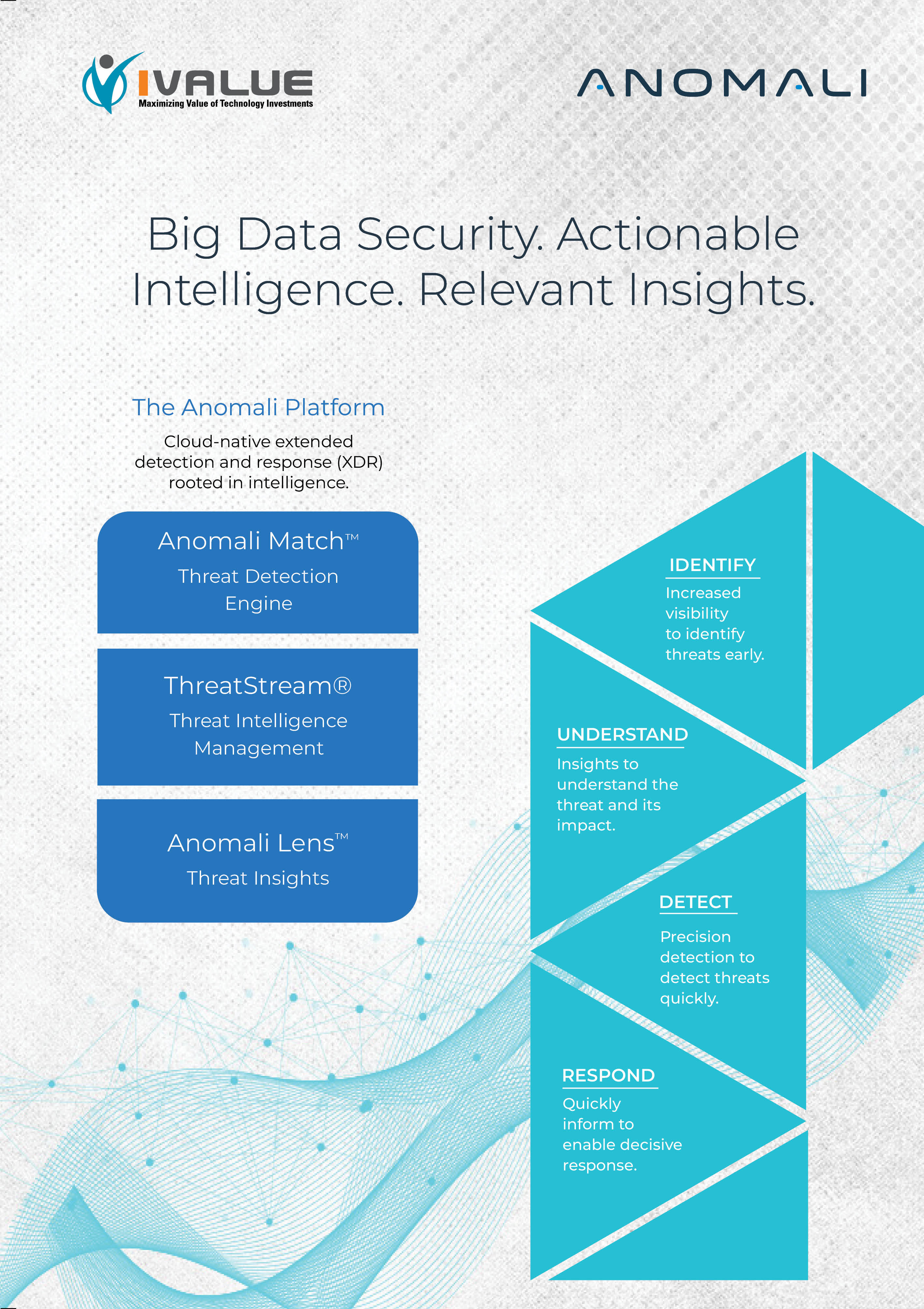 IVALUE
Maximizing Value of Technology Investments

ANOMALI

Big Data Security. Actionable Intelligence. Relevant Insights.

The Anomali Platform

Cloud-native extended detection and response (XDR) rooted in intelligence.

Anomali Match™
Threat Detection Engine

ThreatStream®
Threat Intelligence Management

Anomali Lens™
Threat Insights

IDENTIFY
Increased visibility to identify threats early.

UNDERSTAND
Insights to understand the threat and its impact.

DETECT
Precision detection to detect threats quickly.

RESPOND
Quickly inform to enable decisive response.